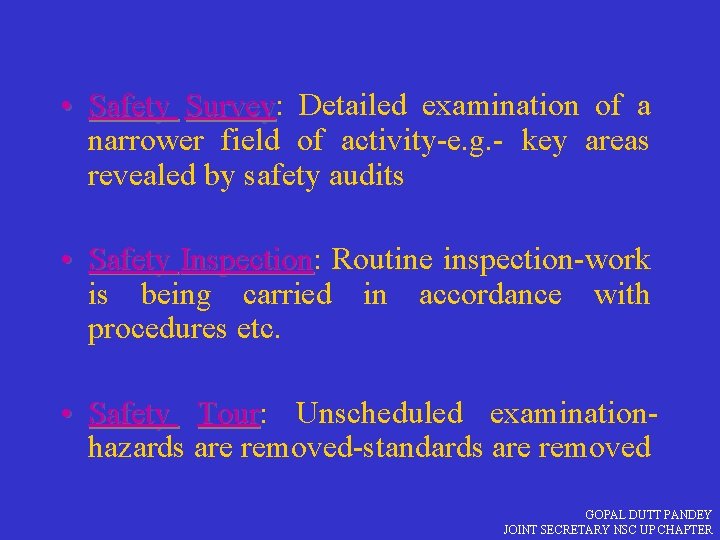 • Safety Survey: Detailed examination of a narrower field of activity-e.g.- key areas revealed by safety audits

• Safety Inspection: Routine inspection-work is being carried in accordance with procedures etc.

• Safety Tour: Unscheduled examination-hazards are removed-standards are removed

GOPAL DUTT PANDEY
JOINT SECRETARY NSC UP CHAPTER